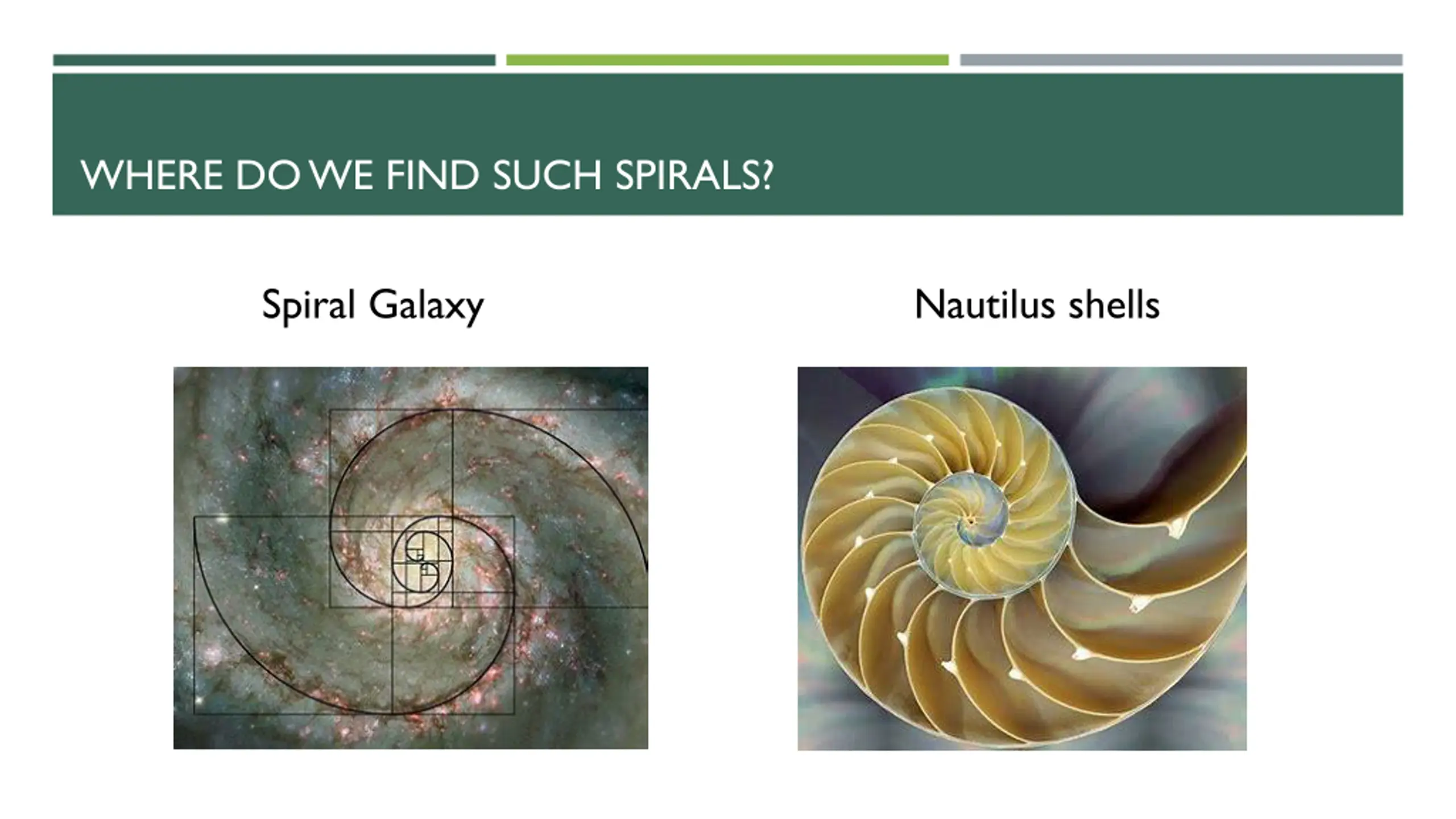 WHERE DO WE FIND SUCH SPIRALS?

Spiral Galaxy

Nautilus shells